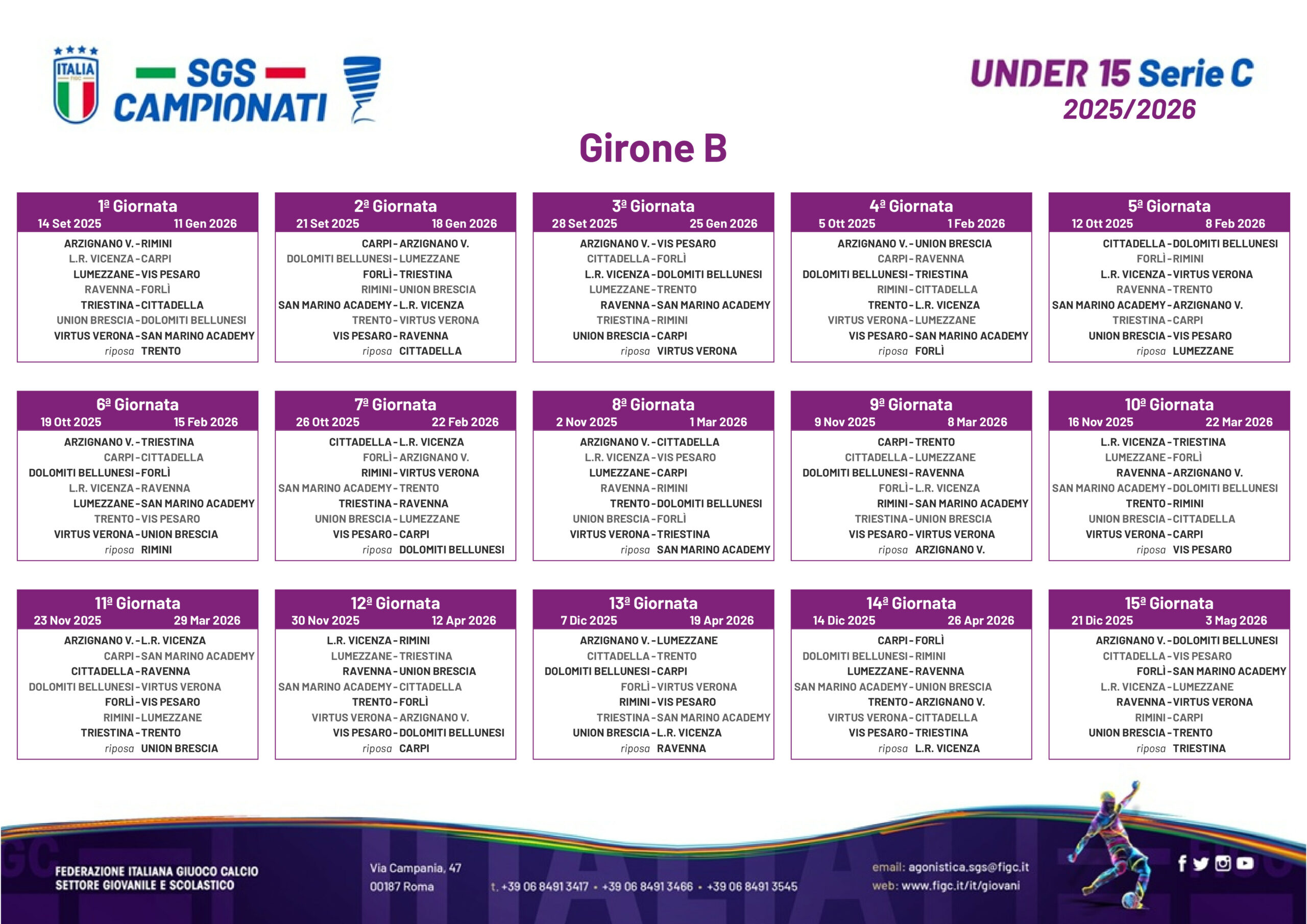 ITALIA FIGC

SGS CAMPIONATI

UNDER 15 Serie C
2025/2026

Girone B

1ª Giornata
14 Set 2025 11 Gen 2026
ARZIGNANO V. - RIMINI
L.R. VICENZA - CARPI
LUMEZZANE - VIS PESARO
RAVENNA - FORLÌ
TRIESTINA - CITTADELLA
UNION BRESCIA - DOLOMITI BELLUNESI
VIRTUS VERONA - SAN MARINO ACADEMY
riposa TRENTO

2ª Giornata
21 Set 2025 18 Gen 2026
CARPI - ARZIGNANO V.
DOLOMITI BELLUNESI - LUMEZZANE
FORLÌ - TRIESTINA
RIMINI - UNION BRESCIA
SAN MARINO ACADEMY - L.R. VICENZA
TRENTO - VIRTUS VERONA
VIS PESARO - RAVENNA
riposa CITTADELLA

3ª Giornata
28 Set 2025 25 Gen 2026
ARZIGNANO V. - VIS PESARO
CITTADELLA - FORLÌ
L.R. VICENZA - DOLOMITI BELLUNESI
LUMEZZANE - TRENTO
RAVENNA - SAN MARINO ACADEMY
TRIESTINA - RIMINI
UNION BRESCIA - CARPI
riposa VIRTUS VERONA

4ª Giornata
5 Ott 2025 1 Feb 2026
ARZIGNANO V. - UNION BRESCIA
CARPI - RAVENNA
DOLOMITI BELLUNESI - TRIESTINA
RIMINI - CITTADELLA
TRENTO - L.R. VICENZA
VIRTUS VERONA - LUMEZZANE
VIS PESARO - SAN MARINO ACADEMY
riposa FORLÌ

5ª Giornata
12 Ott 2025 8 Feb 2026
CITTADELLA - DOLOMITI BELLUNESI
FORLÌ - RIMINI
L.R. VICENZA - VIRTUS VERONA
RAVENNA - TRENTO
SAN MARINO ACADEMY - ARZIGNANO V.
TRIESTINA - CARPI
UNION BRESCIA - VIS PESARO
riposa LUMEZZANE

6ª Giornata
19 Ott 2025 15 Feb 2026
ARZIGNANO V. - TRIESTINA
CARPI - CITTADELLA
DOLOMITI BELLUNESI - FORLÌ
L.R. VICENZA - RAVENNA
LUMEZZANE - SAN MARINO ACADEMY
TRENTO - VIS PESARO
VIRTUS VERONA - UNION BRESCIA
riposa RIMINI

7ª Giornata
26 Ott 2025 22 Feb 2026
CITTADELLA - L.R. VICENZA
FORLÌ - ARZIGNANO V.
RIMINI - VIRTUS VERONA
SAN MARINO ACADEMY - TRENTO
TRIESTINA - RAVENNA
UNION BRESCIA - LUMEZZANE
VIS PESARO - CARPI
riposa DOLOMITI BELLUNESI

8ª Giornata
2 Nov 2025 1 Mar 2026
ARZIGNANO V. - CITTADELLA
L.R. VICENZA - VIS PESARO
LUMEZZANE - CARPI
RAVENNA - RIMINI
TRENTO - DOLOMITI BELLUNESI
UNION BRESCIA - FORLÌ
VIRTUS VERONA - TRIESTINA
riposa SAN MARINO ACADEMY

9ª Giornata
9 Nov 2025 8 Mar 2026
CARPI - TRENTO
CITTADELLA - LUMEZZANE
DOLOMITI BELLUNESI - RAVENNA
FORLÌ - L.R. VICENZA
RIMINI - SAN MARINO ACADEMY
TRIESTINA - UNION BRESCIA
VIS PESARO - VIRTUS VERONA
riposa ARZIGNANO V.

10ª Giornata
16 Nov 2025 22 Mar 2026
L.R. VICENZA - TRIESTINA
LUMEZZANE - FORLÌ
RAVENNA - ARZIGNANO V.
SAN MARINO ACADEMY - DOLOMITI BELLUNESI
TRENTO - RIMINI
UNION BRESCIA - CITTADELLA
VIRTUS VERONA - CARPI
riposa VIS PESARO

11ª Giornata
23 Nov 2025 29 Mar 2026
ARZIGNANO V. - L.R. VICENZA
CARPI - SAN MARINO ACADEMY
CITTADELLA - RAVENNA
DOLOMITI BELLUNESI - VIRTUS VERONA
FORLÌ - VIS PESARO
RIMINI - LUMEZZANE
TRIESTINA - TRENTO
riposa UNION BRESCIA

12ª Giornata
30 Nov 2025 12 Apr 2026
L.R. VICENZA - RIMINI
LUMEZZANE - TRIESTINA
RAVENNA - UNION BRESCIA
SAN MARINO ACADEMY - CITTADELLA
TRENTO - FORLÌ
VIRTUS VERONA - ARZIGNANO V.
VIS PESARO - DOLOMITI BELLUNESI
riposa CARPI

13ª Giornata
7 Dic 2025 19 Apr 2026
ARZIGNANO V. - LUMEZZANE
CITTADELLA - TRENTO
DOLOMITI BELLUNESI - CARPI
FORLÌ - VIRTUS VERONA
RIMINI - VIS PESARO
TRIESTINA - SAN MARINO ACADEMY
UNION BRESCIA - L.R. VICENZA
riposa RAVENNA

14ª Giornata
14 Dic 2025 26 Apr 2026
CARPI - FORLÌ
DOLOMITI BELLUNESI - RIMINI
LUMEZZANE - RAVENNA
SAN MARINO ACADEMY - UNION BRESCIA
TRENTO - ARZIGNANO V.
VIRTUS VERONA - CITTADELLA
VIS PESARO - TRIESTINA
riposa L.R. VICENZA

15ª Giornata
21 Dic 2025 3 Mag 2026
ARZIGNANO V. - DOLOMITI BELLUNESI
CITTADELLA - VIS PESARO
FORLÌ - SAN MARINO ACADEMY
L.R. VICENZA - LUMEZZANE
RAVENNA - VIRTUS VERONA
RIMINI - CARPI
UNION BRESCIA - TRENTO
riposa TRIESTINA

FEDERAZIONE ITALIANA GIUOCO CALCIO
SETTORE GIOVANILE E SCOLASTICO

Via Campania, 47
00187 Roma
t. +39 06 8491 3417 • +39 06 8491 3466 • +39 06 8491 3545

email: agonistica.sgs@figc.it
web: www.figc.it/it/giovani